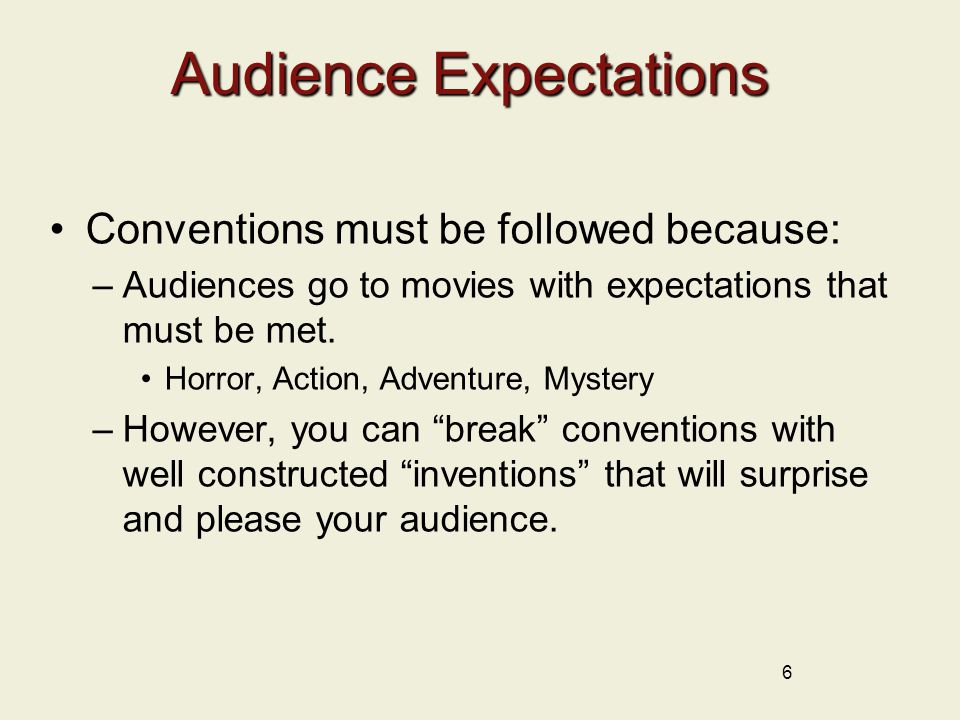 Audience Expectations

• Conventions must be followed because:
– Audiences go to movies with expectations that must be met.
• Horror, Action, Adventure, Mystery
– However, you can “break” conventions with well constructed “inventions” that will surprise and please your audience.

6